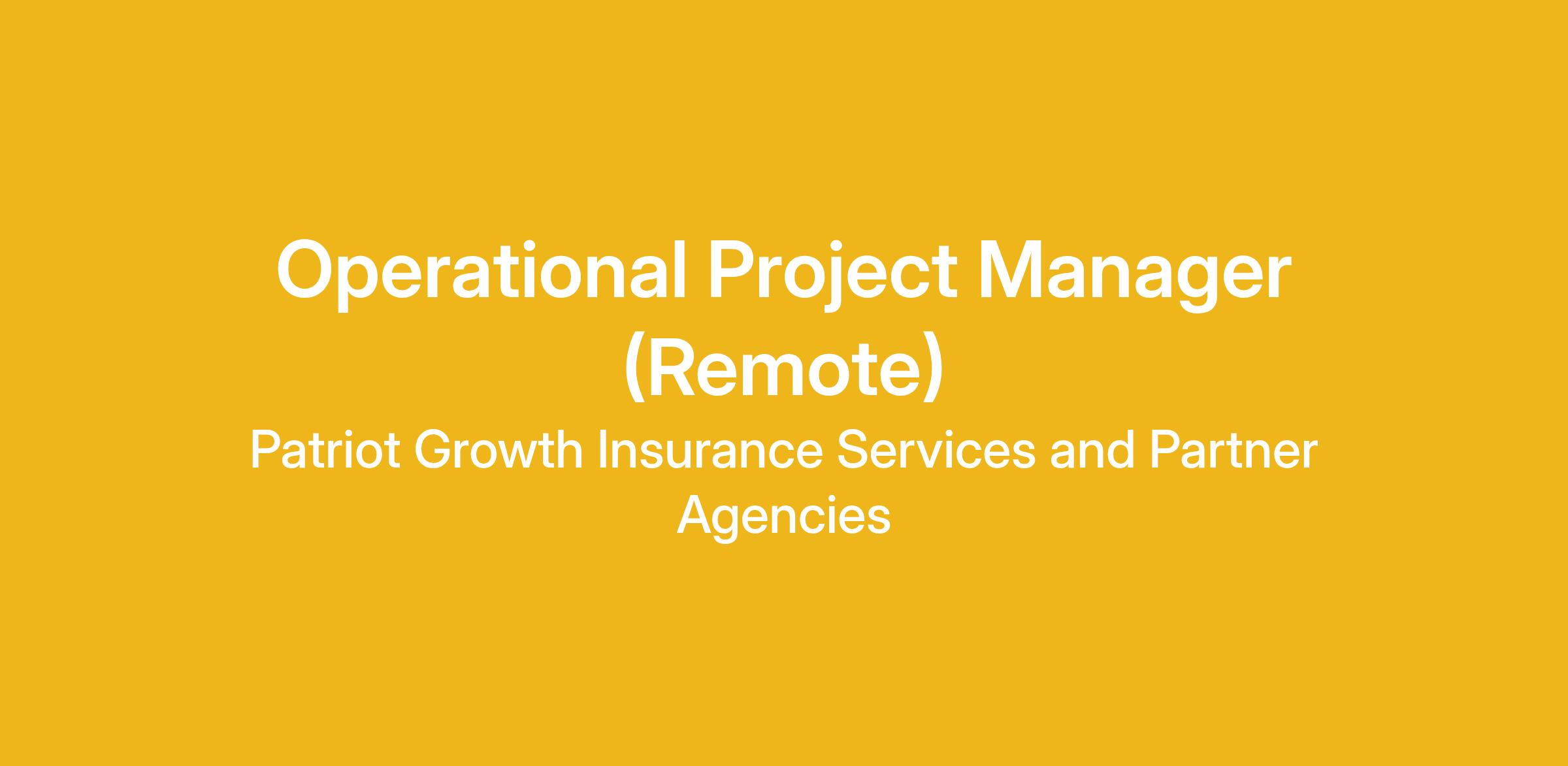 Operational Project Manager (Remote)

Patriot Growth Insurance Services and Partner Agencies